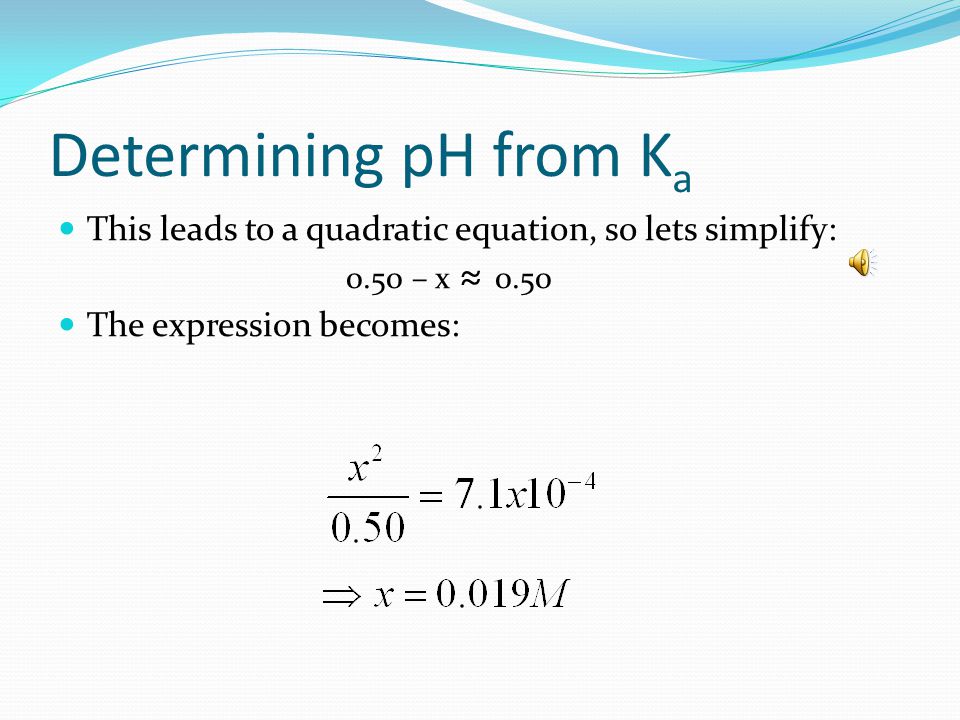 Determining pH from $K_a$

This leads to a quadratic equation, so lets simplify:

$0.50 - x \approx 0.50$

The expression becomes:

$\frac{x^2}{0.50} = 7.1x10^{-4}$

$\Rightarrow x = 0.019M$